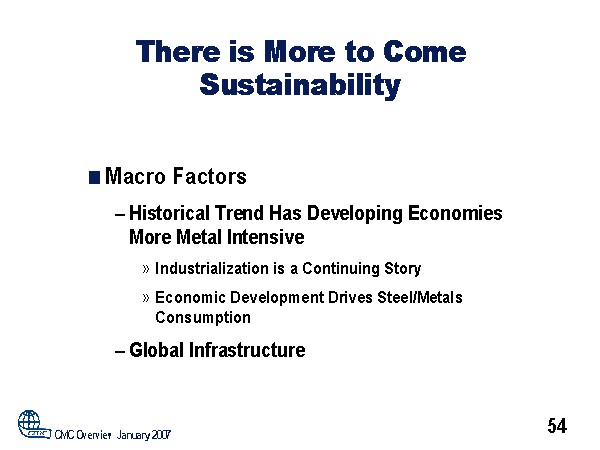 There is More to Come
Sustainability

■ Macro Factors

– Historical Trend Has Developing Economies More Metal Intensive

» Industrialization is a Continuing Story

» Economic Development Drives Steel/Metals Consumption

– Global Infrastructure

CMC Overview January 2007

54